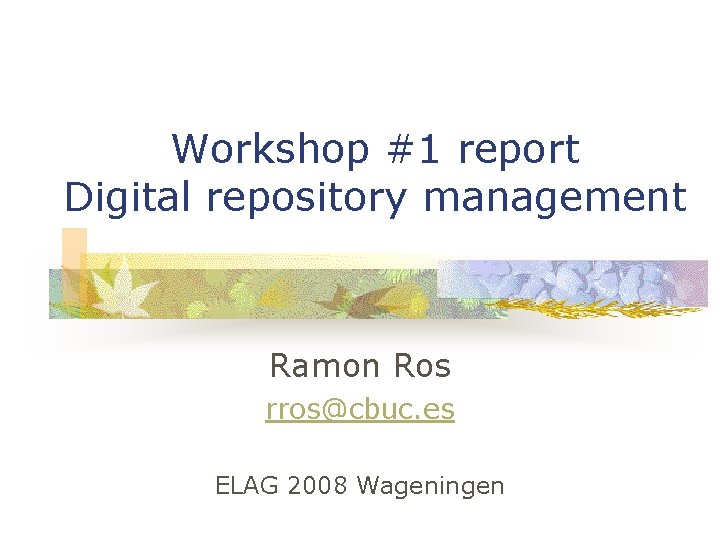 Workshop #1 report
Digital repository management

Ramon Ros
rros@cbuc.es

ELAG 2008 Wageningen